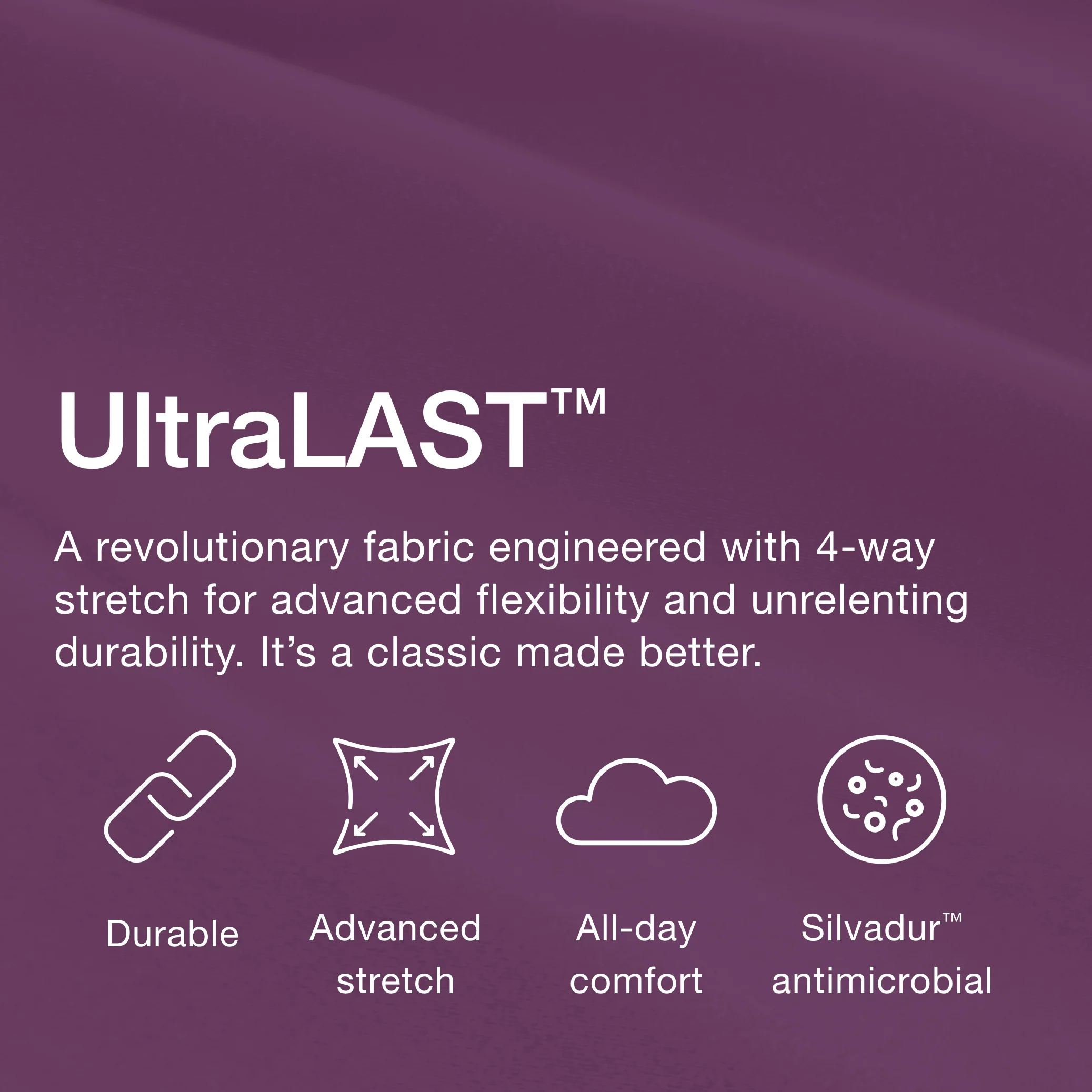 UltraLAST™

A revolutionary fabric engineered with 4-way stretch for advanced flexibility and unrelenting durability. It’s a classic made better.

Durable

Advanced stretch

All-day comfort

Silvadur™ antimicrobial